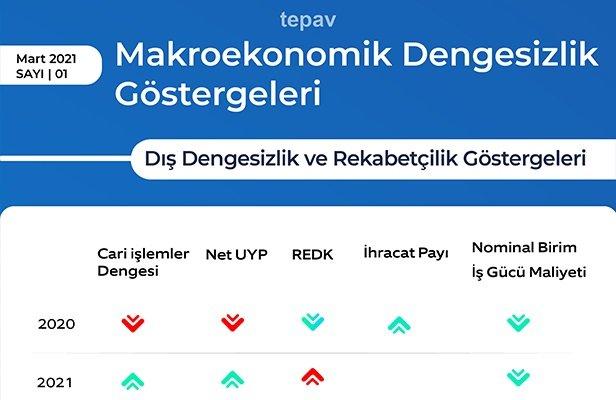 tepav

Mart 2021
SAYI | 01

Makroekonomik Dengesizlik Göstergeleri

Dış Dengesizlik ve Rekabetçilik Göstergeleri

| | Cari işlemler Dengesi | Net UYP | REDK | İhracat Payı | Nominal Birim İş Gücü Maliyeti |
|---|---|---|---|---|---|
| 2020 | | | | | |
| 2021 | | | | | |